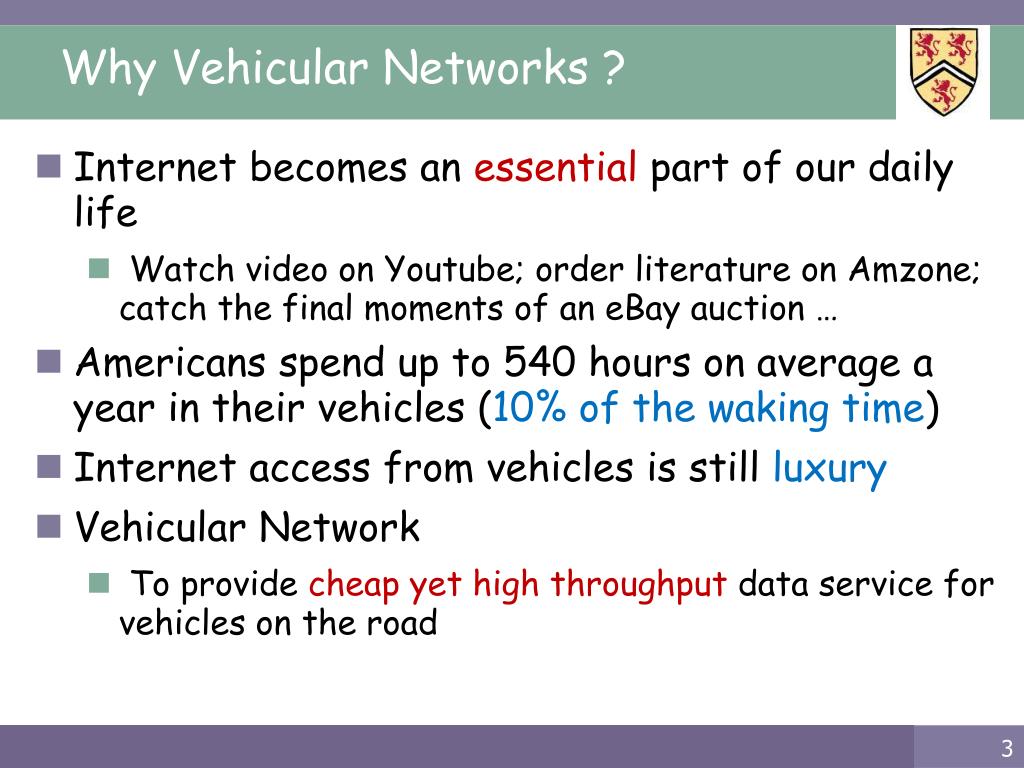 Why Vehicular Networks ?

Internet becomes an essential part of our daily life

Watch video on Youtube; order literature on Amzone; catch the final moments of an eBay auction …

Americans spend up to 540 hours on average a year in their vehicles (10% of the waking time)

Internet access from vehicles is still luxury

Vehicular Network

To provide cheap yet high throughput data service for vehicles on the road

3